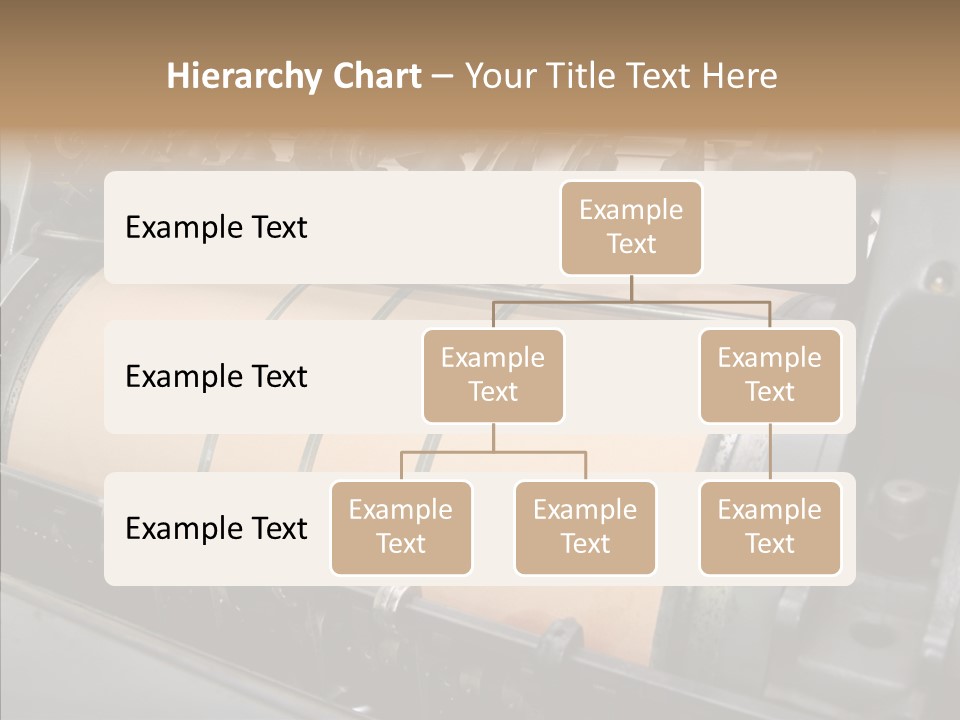 Hierarchy Chart – Your Title Text Here

Example Text

Example Text

Example Text

Example Text

Example Text

Example Text

Example Text

Example Text

Example Text